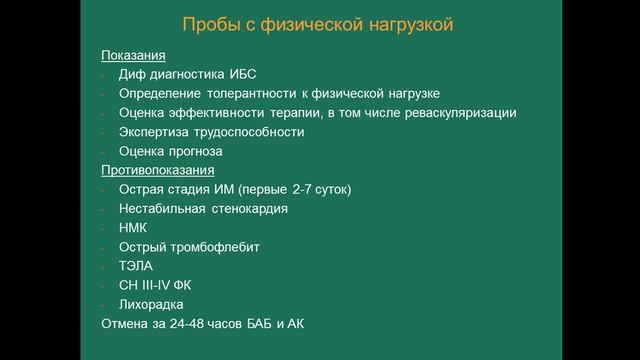 Пробы с физической нагрузкой

Показания
- Диф диагностика ИБС
- Определение толерантности к физической нагрузке
- Оценка эффективности терапии, в том числе реваскуляризации
- Экспертиза трудоспособности
- Оценка прогноза

Противопоказания
- Острая стадия ИМ (первые 2-7 суток)
- Нестабильная стенокардия
- НМК
- Острый тромбофлебит
- ТЭЛА
- СН III-IV ФК
- Лихорадка

Отмена за 24-48 часов БАБ и АК